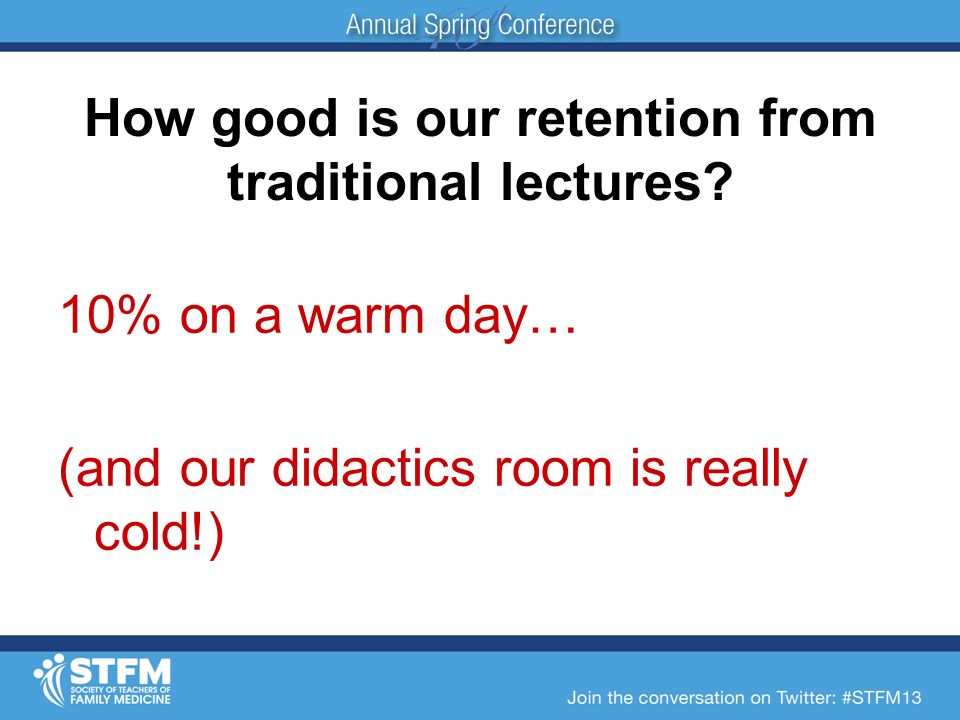 Annual Spring Conference

How good is our retention from traditional lectures?

10% on a warm day…

(and our didactics room is really cold!)

STFM
SOCIETY OF TEACHERS OF FAMILY MEDICINE

Join the conversation on Twitter: #STFM13